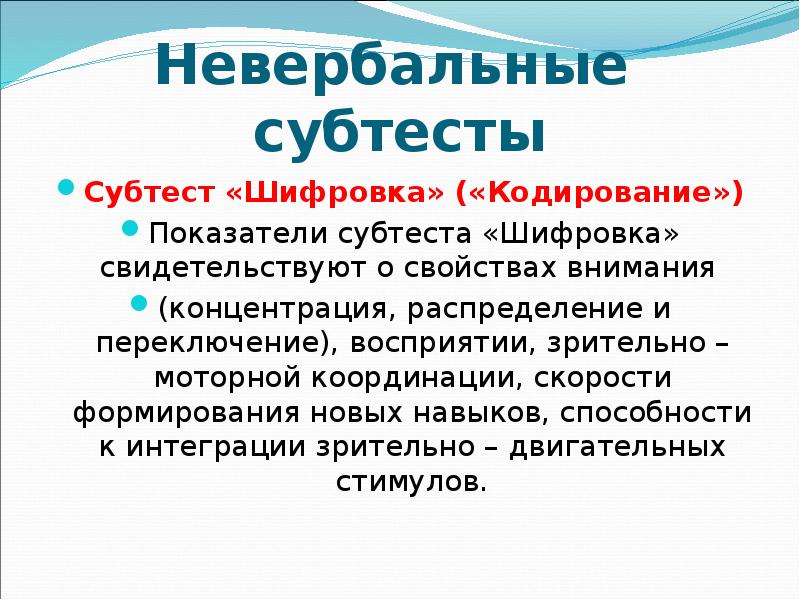 Невербальные субтесты

Субтест «Шифровка» («Кодирование»)

Показатели субтеста «Шифровка» свидетельствуют о свойствах внимания

(концентрация, распределение и переключение), восприятии, зрительно – моторной координации, скорости формирования новых навыков, способности к интеграции зрительно – двигательных стимулов.